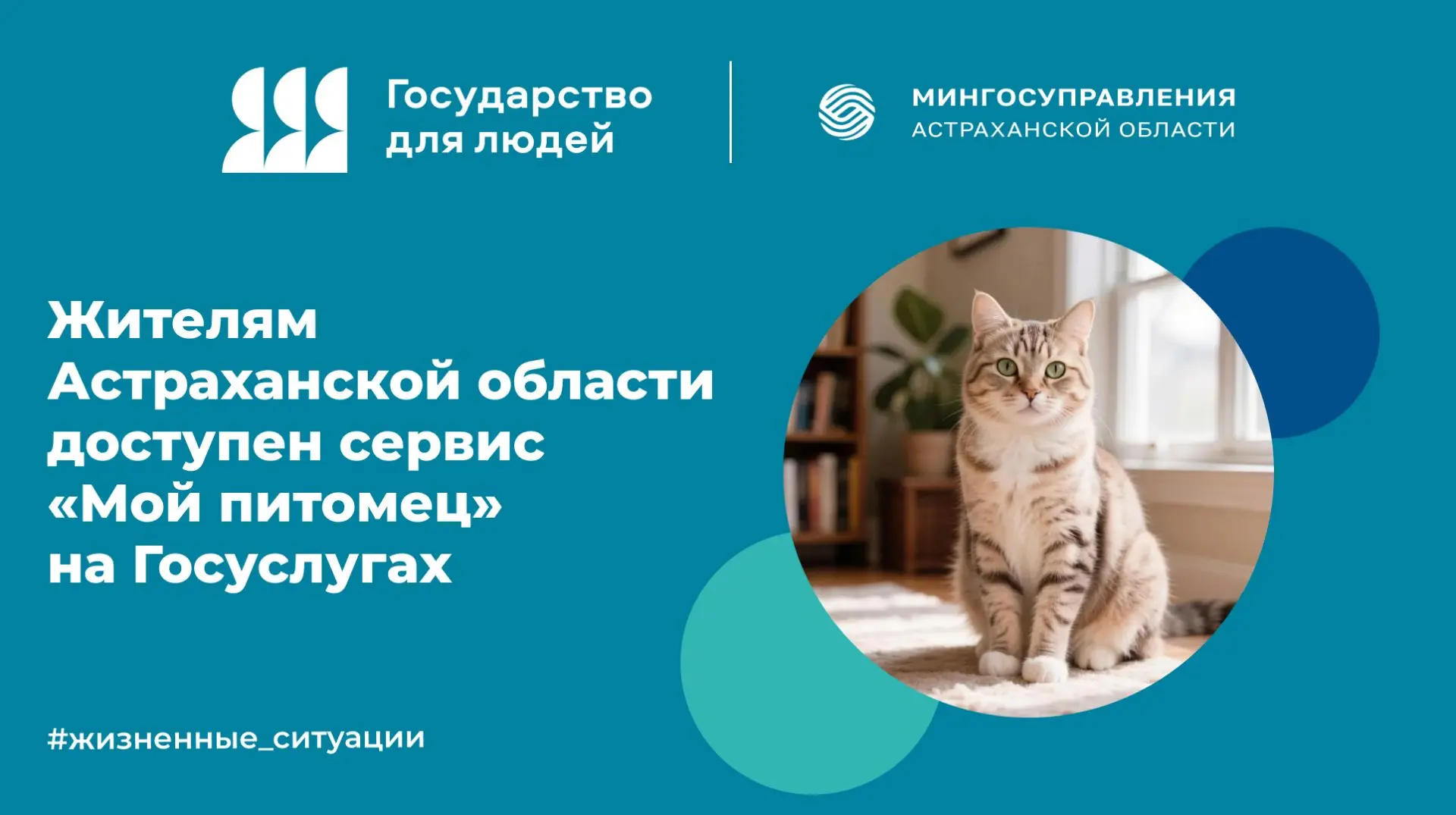 Государство для людей

МИНГОСУПРАВЛЕНИЯ
АСТРАХАНСКОЙ ОБЛАСТИ

Жителям Астраханской области доступен сервис «Мой питомец» на Госуслугах

#жизненные_ситуации